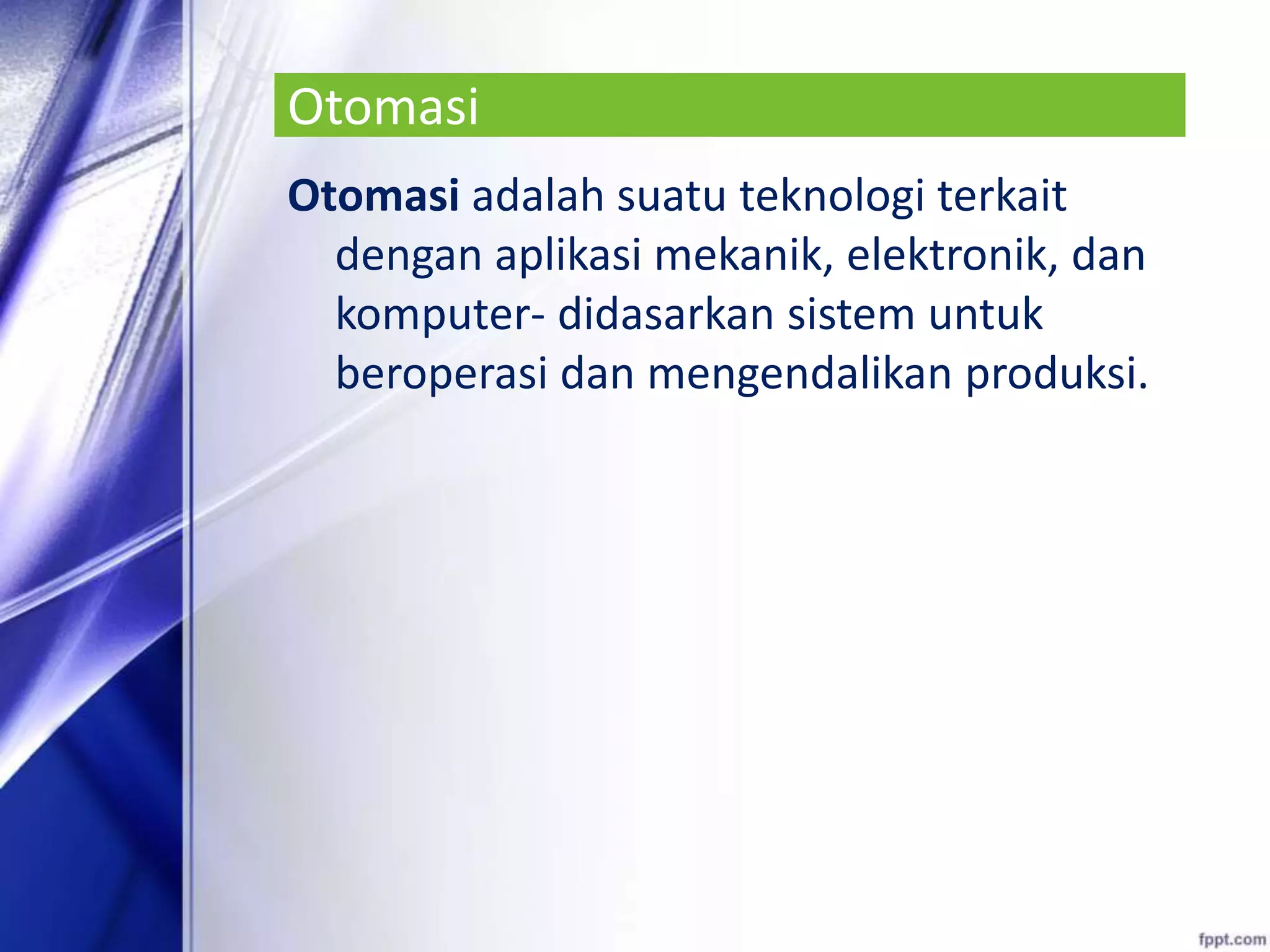 Otomasi

Otomasi adalah suatu teknologi terkait dengan aplikasi mekanik, elektronik, dan komputer- didasarkan sistem untuk beroperasi dan mengendalikan produksi.

fppt.com